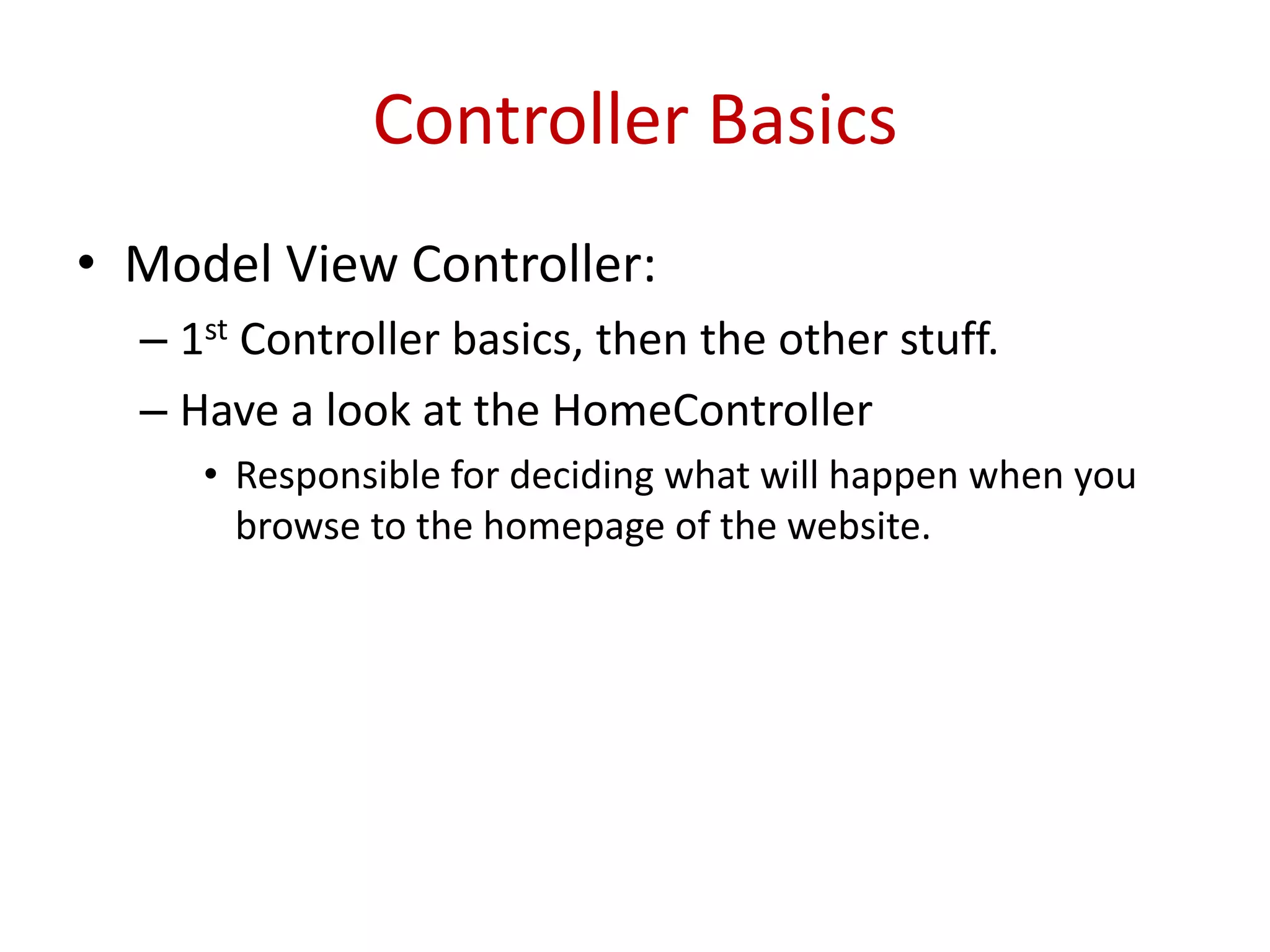 Controller Basics

• Model View Controller:
  – 1st Controller basics, then the other stuff.
  – Have a look at the HomeController
    • Responsible for deciding what will happen when you browse to the homepage of the website.